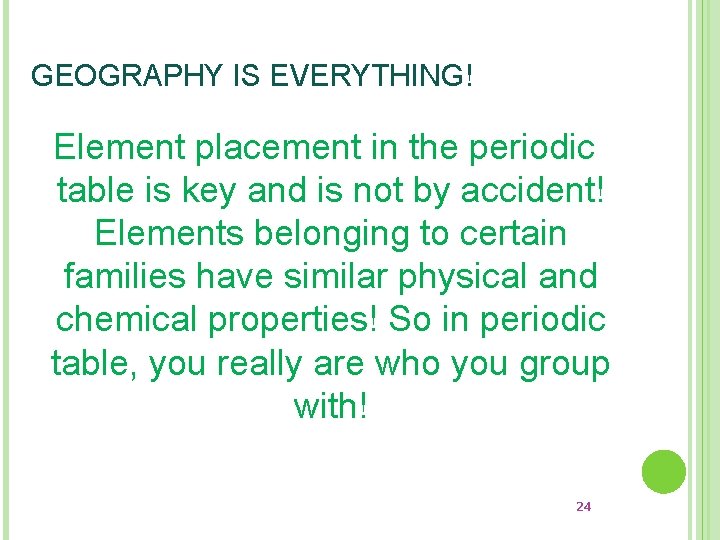 GEOGRAPHY IS EVERYTHING!

Element placement in the periodic table is key and is not by accident! Elements belonging to certain families have similar physical and chemical properties! So in periodic table, you really are who you group with!

24